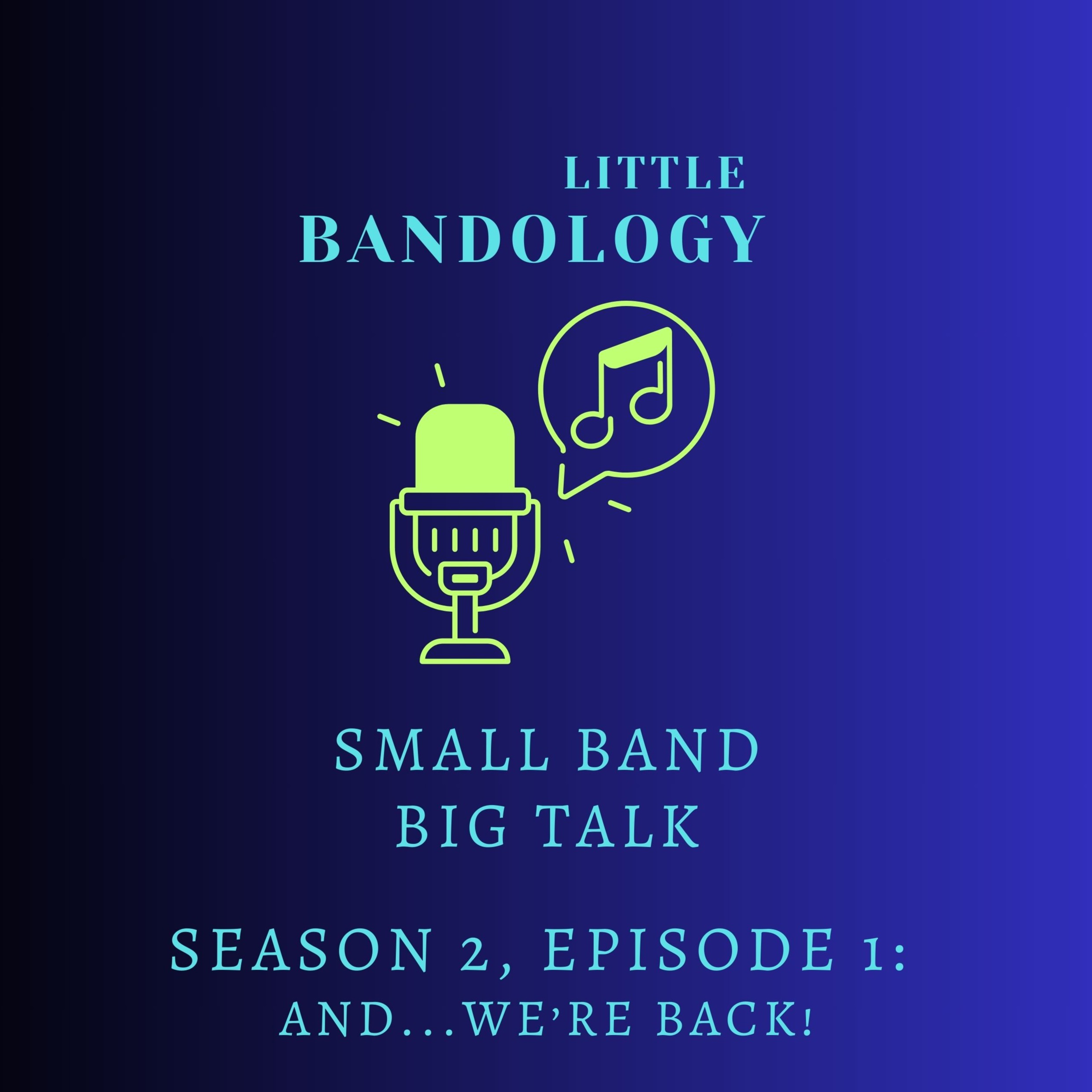 LITTLE
BANDOLOGY

SMALL BAND
BIG TALK

SEASON 2, EPISODE 1:
AND...WE'RE BACK!